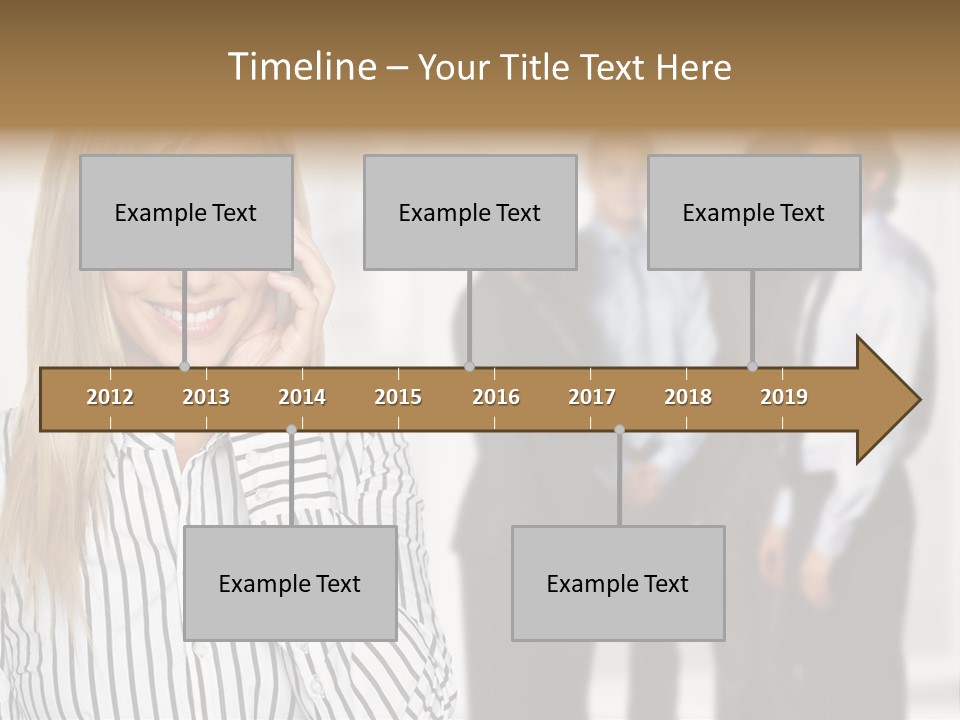 Timeline – Your Title Text Here

Example Text

Example Text

Example Text

2012 2013 2014 2015 2016 2017 2018 2019

Example Text

Example Text